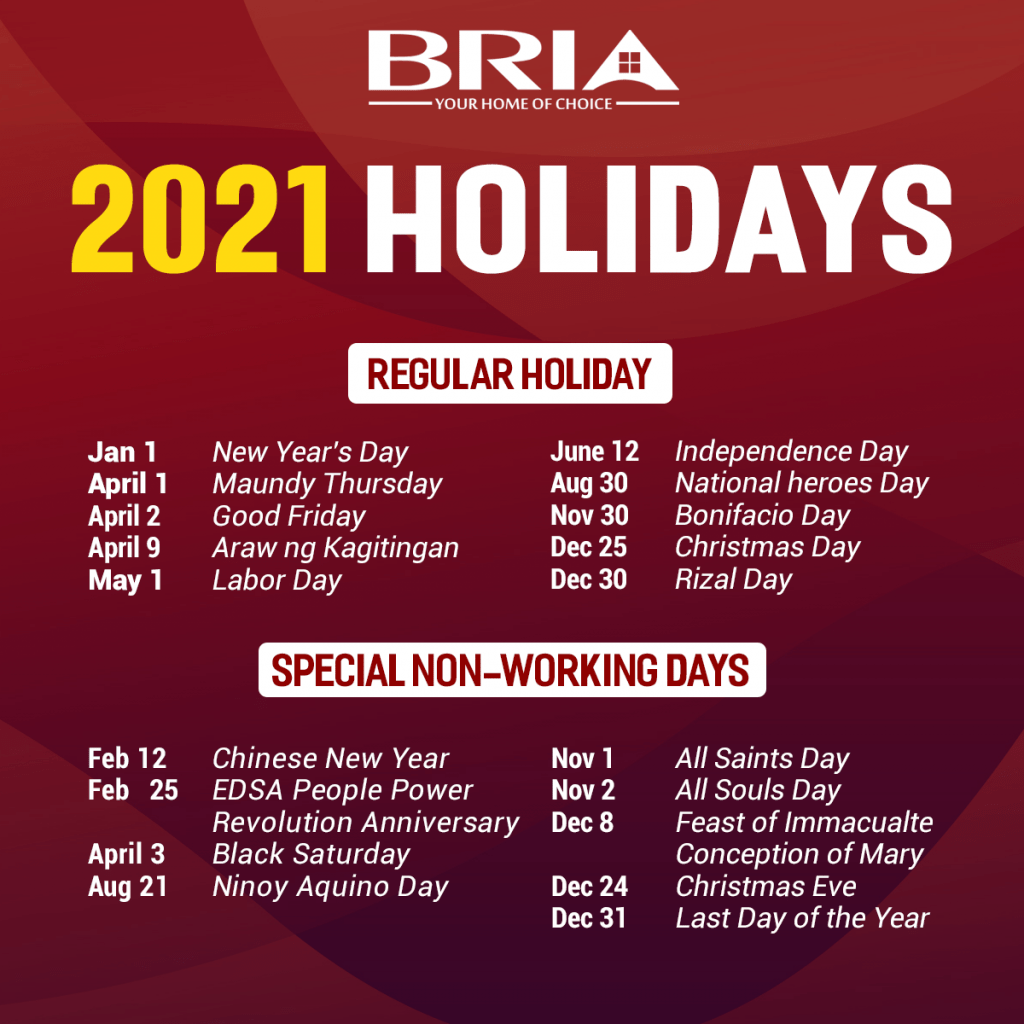 BRIA
YOUR HOME OF CHOICE

2021 HOLIDAYS

REGULAR HOLIDAY

Jan 1 New Year's Day
April 1 Maundy Thursday
April 2 Good Friday
April 9 Araw ng Kagitingan
May 1 Labor Day

June 12 Independence Day
Aug 30 National heroes Day
Nov 30 Bonifacio Day
Dec 25 Christmas Day
Dec 30 Rizal Day

SPECIAL NON-WORKING DAYS

Feb 12 Chinese New Year
Feb 25 EDSA People Power Revolution Anniversary
April 3 Black Saturday
Aug 21 Ninoy Aquino Day

Nov 1 All Saints Day
Nov 2 All Souls Day
Dec 8 Feast of Immacualte Conception of Mary
Dec 24 Christmas Eve
Dec 31 Last Day of the Year